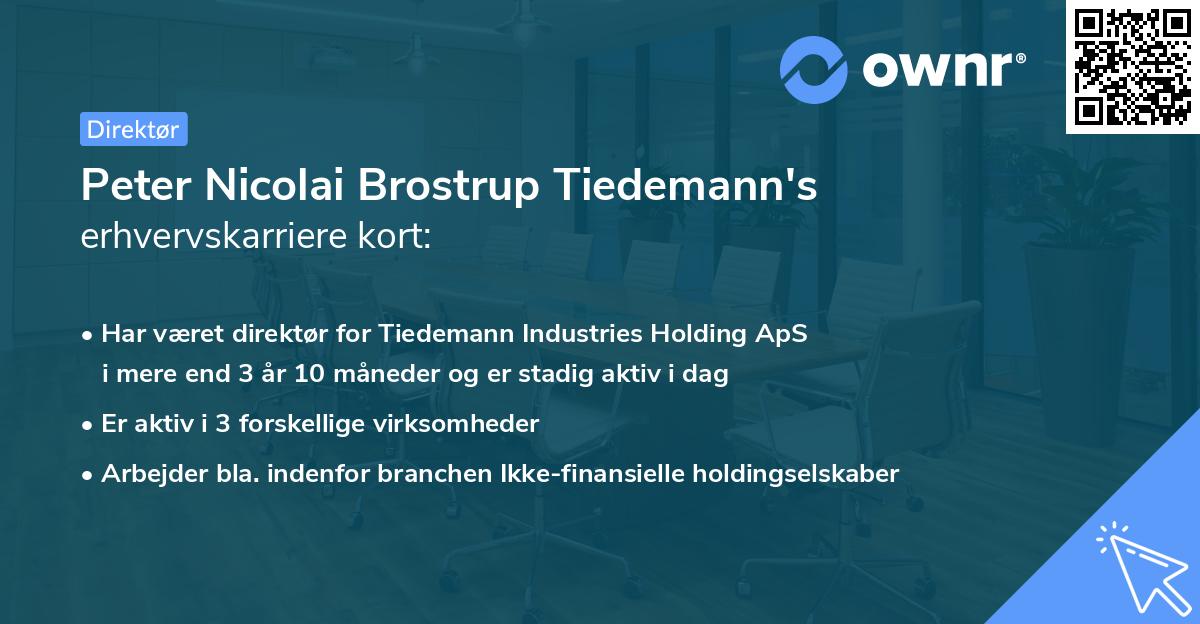 ownr®

Direktør

Peter Nicolai Brostrup Tiedemann's
erhvervskarriere kort:

• Har været direktør for Tiedemann Industries Holding ApS i mere end 3 år 10 måneder og er stadig aktiv i dag
• Er aktiv i 3 forskellige virksomheder
• Arbejder bla. indenfor branchen Ikke-finansielle holdingselskaber